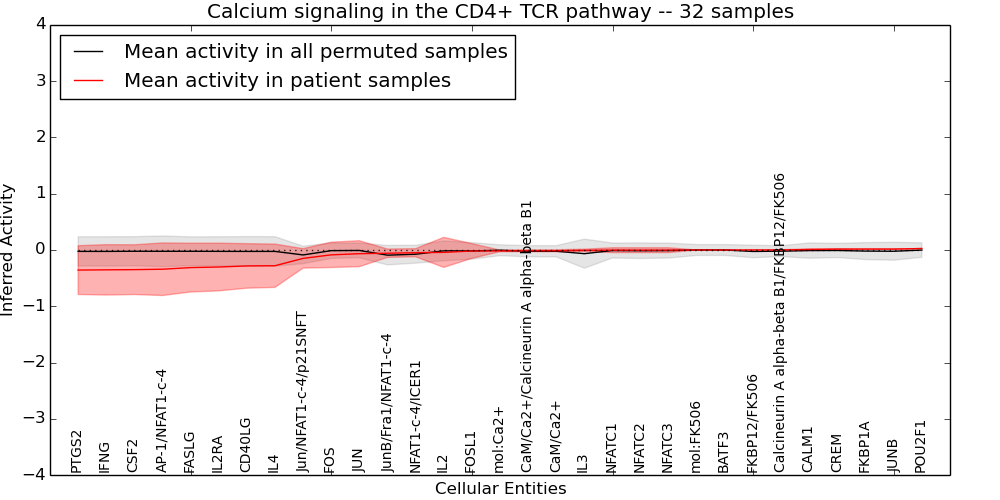 Calcium signaling in the CD4+ TCR pathway -- 32 samples

Mean activity in all permuted samples
Mean activity in patient samples

Inferred Activity

4
3
2
1
0
−1
−2
−3
−4

PTGS2
IFNG
CSF2
AP-1/NFAT1-c-4
FASLG
IL2RA
CD40LG
IL4
Jun/NFAT1-c-4/p21SNFT
FOS
JUN
JunB/Fra1/NFAT1-c-4
NFAT1-c-4/ICER1
IL2
FOSL1
mol:Ca2+
CaM/Ca2+/Calcineurin A alpha-beta B1
CaM/Ca2+
IL3
NFATC1
NFATC2
NFATC3
mol:FK506
BATF3
FKBP12/FK506
Calcineurin A alpha-beta B1/FKBP12/FK506
CALM1
CREM
FKBP1A
JUNB
POU2F1

Cellular Entities